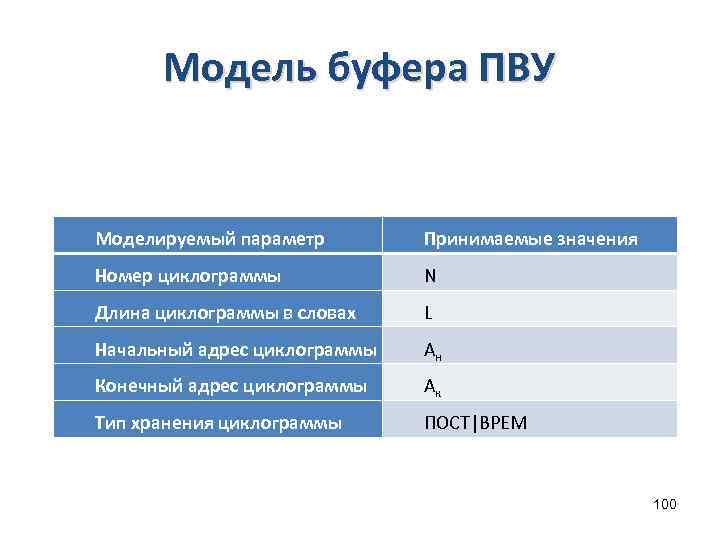 Модель буфера ПВУ

| Моделируемый параметр | Принимаемые значения |
|---|---|
| Номер циклограммы | N |
| Длина циклограммы в словах | L |
| Начальный адрес циклограммы | $А_н$ |
| Конечный адрес циклограммы | $А_к$ |
| Тип хранения циклограммы | ПОСТ\|ВРЕМ |

100